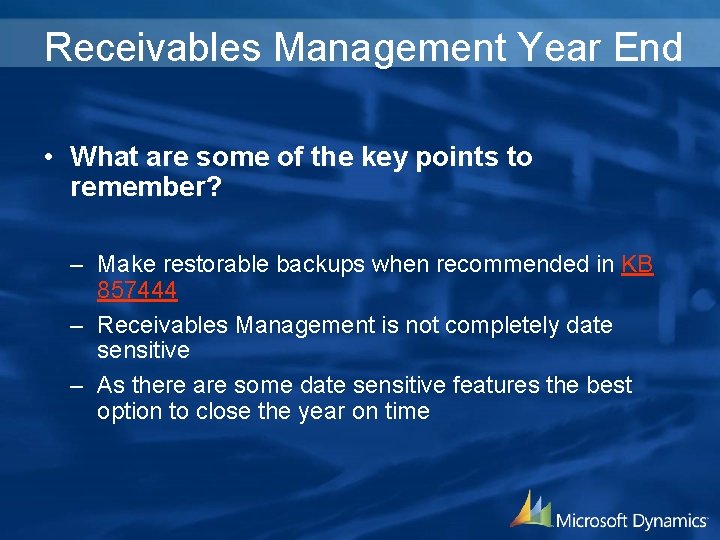 Receivables Management Year End

• What are some of the key points to remember?

– Make restorable backups when recommended in KB 857444

– Receivables Management is not completely date sensitive

– As there are some date sensitive features the best option to close the year on time

Microsoft Dynamics